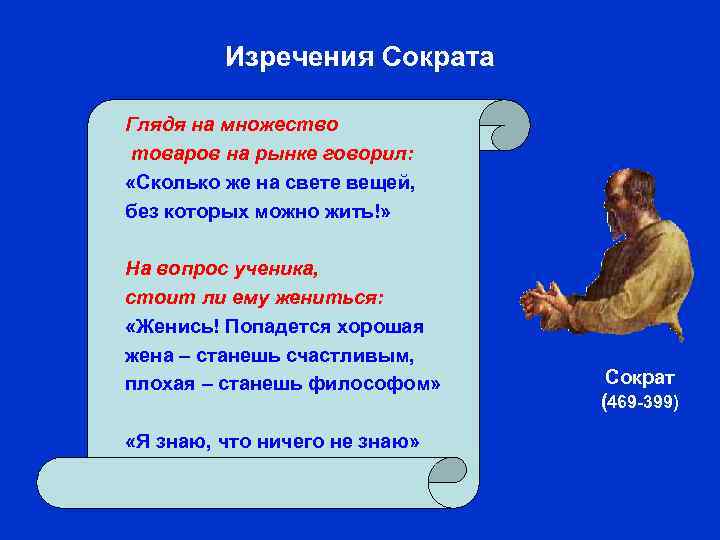 Изречения Сократа

Глядя на множество товаров на рынке говорил:
«Сколько же на свете вещей, без которых можно жить!»

На вопрос ученика, стоит ли ему жениться:
«Женись! Попадется хорошая жена – станешь счастливым, плохая – станешь философом»

«Я знаю, что ничего не знаю»

Сократ
(469-399)